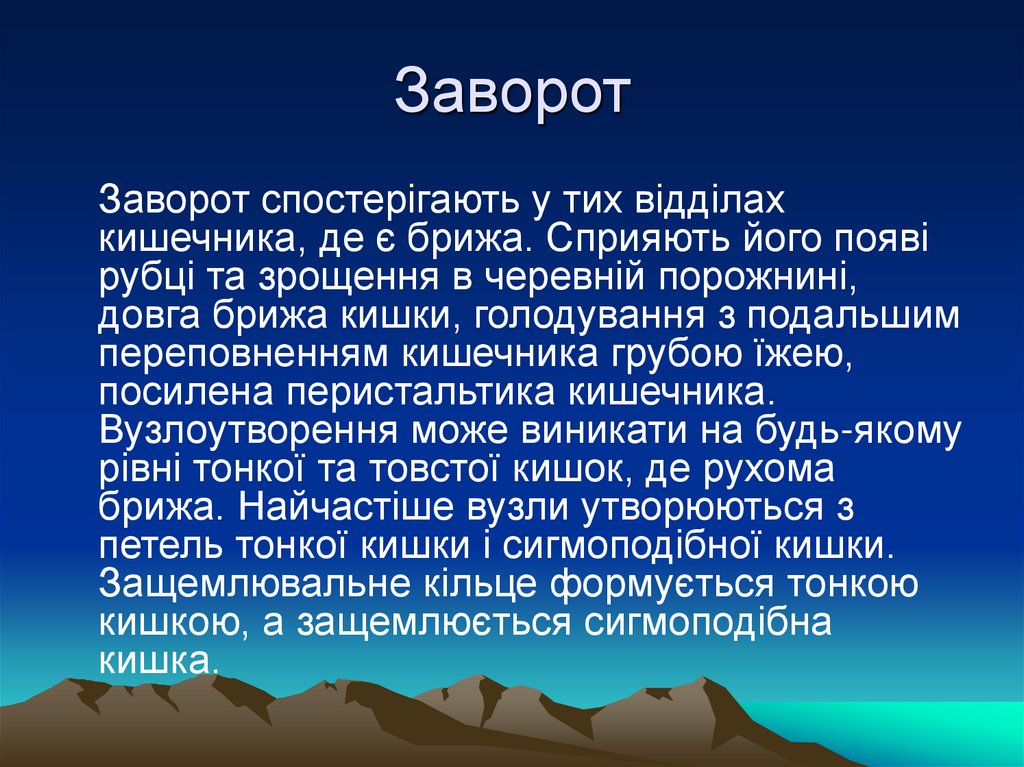 Заворот

Заворот спостерігають у тих відділах кишечника, де є брижа. Сприяють його появі рубці та зрощення в черевній порожнині, довга брижа кишки, голодування з подальшим переповненням кишечника грубою їжею, посилена перистальтика кишечника. Вузлоутворення може виникати на будь-якому рівні тонкої та товстої кишок, де рухома брижа. Найчастіше вузли утворюються з петель тонкої кишки і сигмоподібної кишки. Защемлювальне кільце формується тонкою кишкою, а защемлюється сигмоподібна кишка.